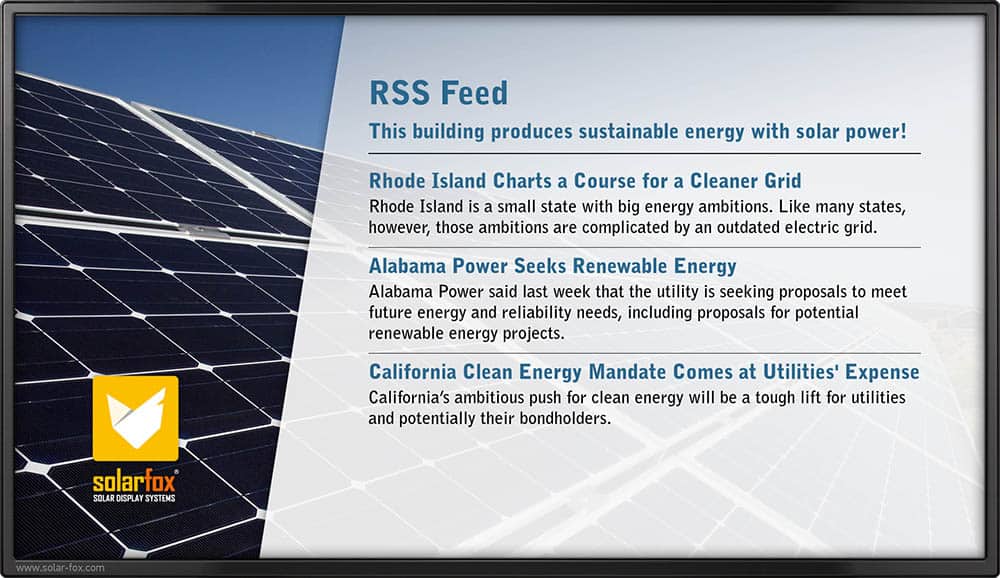 RSS Feed

This building produces sustainable energy with solar power!

Rhode Island Charts a Course for a Cleaner Grid

Rhode Island is a small state with big energy ambitions. Like many states, however, those ambitions are complicated by an outdated electric grid.

Alabama Power Seeks Renewable Energy

Alabama Power said last week that the utility is seeking proposals to meet future energy and reliability needs, including proposals for potential renewable energy projects.

California Clean Energy Mandate Comes at Utilities' Expense

California's ambitious push for clean energy will be a tough lift for utilities and potentially their bondholders.

solarfox®
SOLAR DISPLAY SYSTEMS

www.solar-fox.com